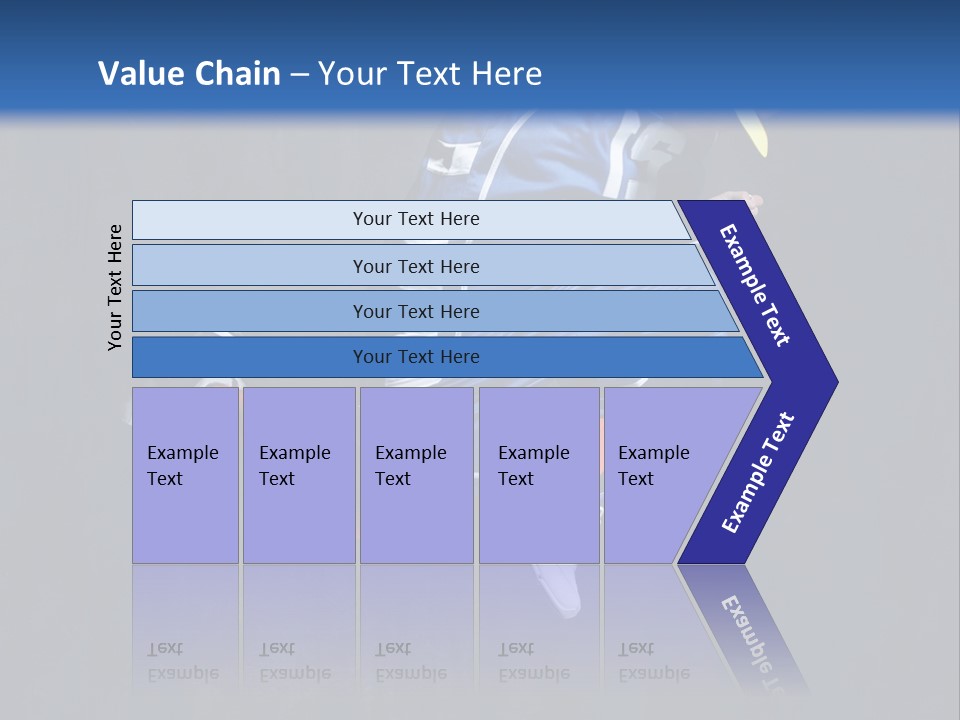 Value Chain – Your Text Here

Your Text Here

Your Text Here

Your Text Here

Your Text Here

Your Text Here

Example Text

Example Text

Example Text

Example Text

Example Text

Example Text

Example Text